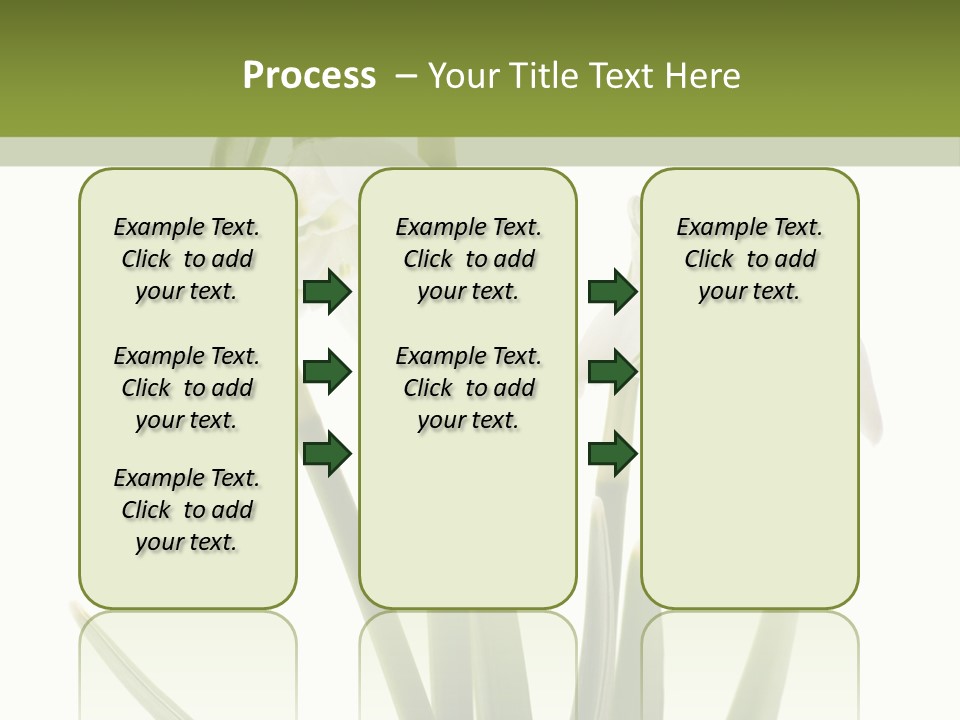 Process – Your Title Text Here

Example Text. Click to add your text.

Example Text. Click to add your text.

Example Text. Click to add your text.

Example Text. Click to add your text.

Example Text. Click to add your text.

Example Text. Click to add your text.